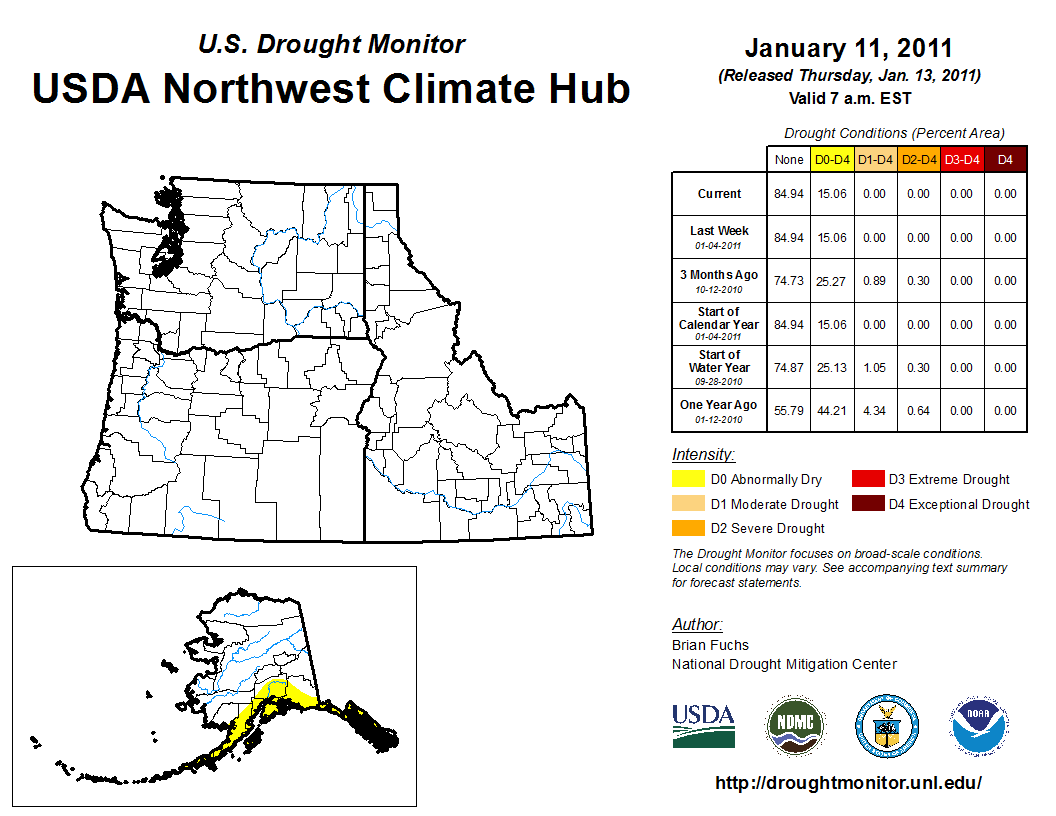 U.S. Drought Monitor
USDA Northwest Climate Hub

January 11, 2011
(Released Thursday, Jan. 13, 2011)
Valid 7 a.m. EST

Drought Conditions (Percent Area)

| | None | D0-D4 | D1-D4 | D2-D4 | D3-D4 | D4 |
|---|---|---|---|---|---|---|
| Current | 84.94 | 15.06 | 0.00 | 0.00 | 0.00 | 0.00 |
| Last Week 01-04-2011 | 84.94 | 15.06 | 0.00 | 0.00 | 0.00 | 0.00 |
| 3 Months Ago 10-12-2010 | 74.73 | 25.27 | 0.89 | 0.30 | 0.00 | 0.00 |
| Start of Calendar Year 01-04-2011 | 84.94 | 15.06 | 0.00 | 0.00 | 0.00 | 0.00 |
| Start of Water Year 09-28-2010 | 74.87 | 25.13 | 1.05 | 0.30 | 0.00 | 0.00 |
| One Year Ago 01-12-2010 | 55.79 | 44.21 | 4.34 | 0.64 | 0.00 | 0.00 |

Intensity:
D0 Abnormally Dry
D1 Moderate Drought
D2 Severe Drought
D3 Extreme Drought
D4 Exceptional Drought

The Drought Monitor focuses on broad-scale conditions. Local conditions may vary. See accompanying text summary for forecast statements.

Author:
Brian Fuchs
National Drought Mitigation Center

USDA
NDMC
NOAA

http://droughtmonitor.unl.edu/